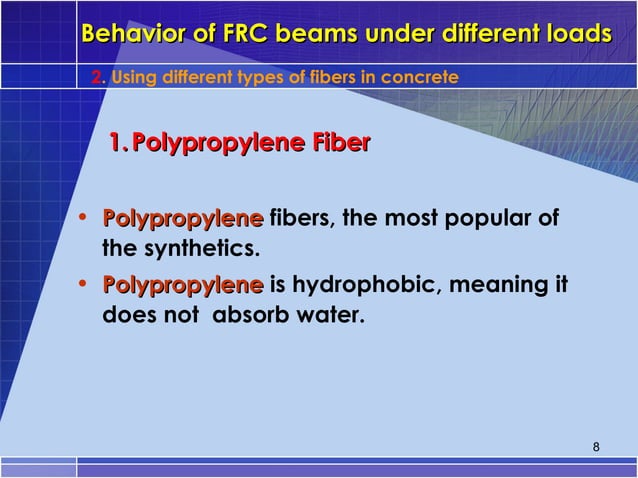 Behavior of FRC beams under different loads

2. Using different types of fibers in concrete

1. Polypropylene Fiber

• Polypropylene fibers, the most popular of the synthetics.
• Polypropylene is hydrophobic, meaning it does not absorb water.

8